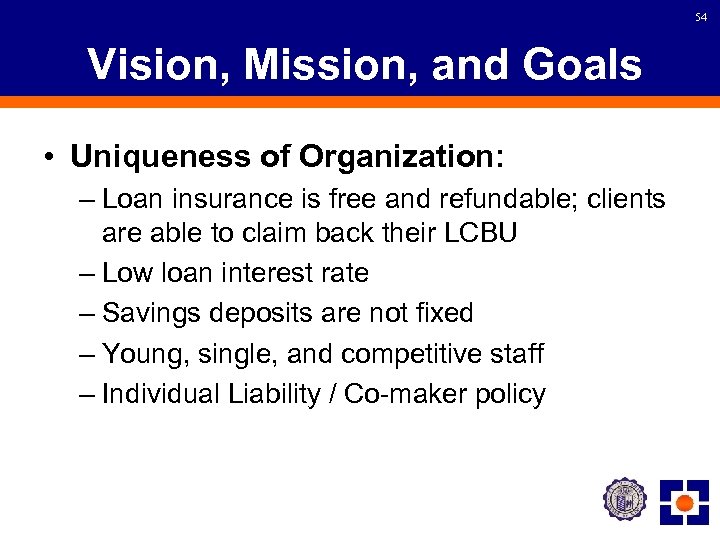 54

Vision, Mission, and Goals

• Uniqueness of Organization:
– Loan insurance is free and refundable; clients are able to claim back their LCBU
– Low loan interest rate
– Savings deposits are not fixed
– Young, single, and competitive staff
– Individual Liability / Co-maker policy